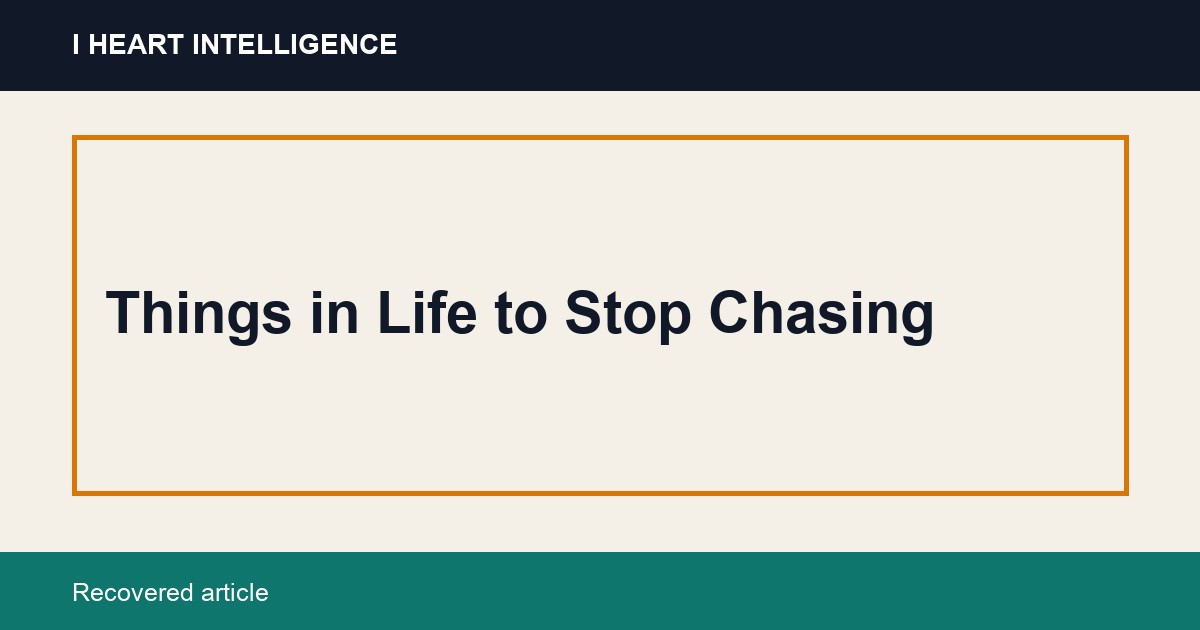 I HEART INTELLIGENCE

Things in Life to Stop Chasing

Recovered article